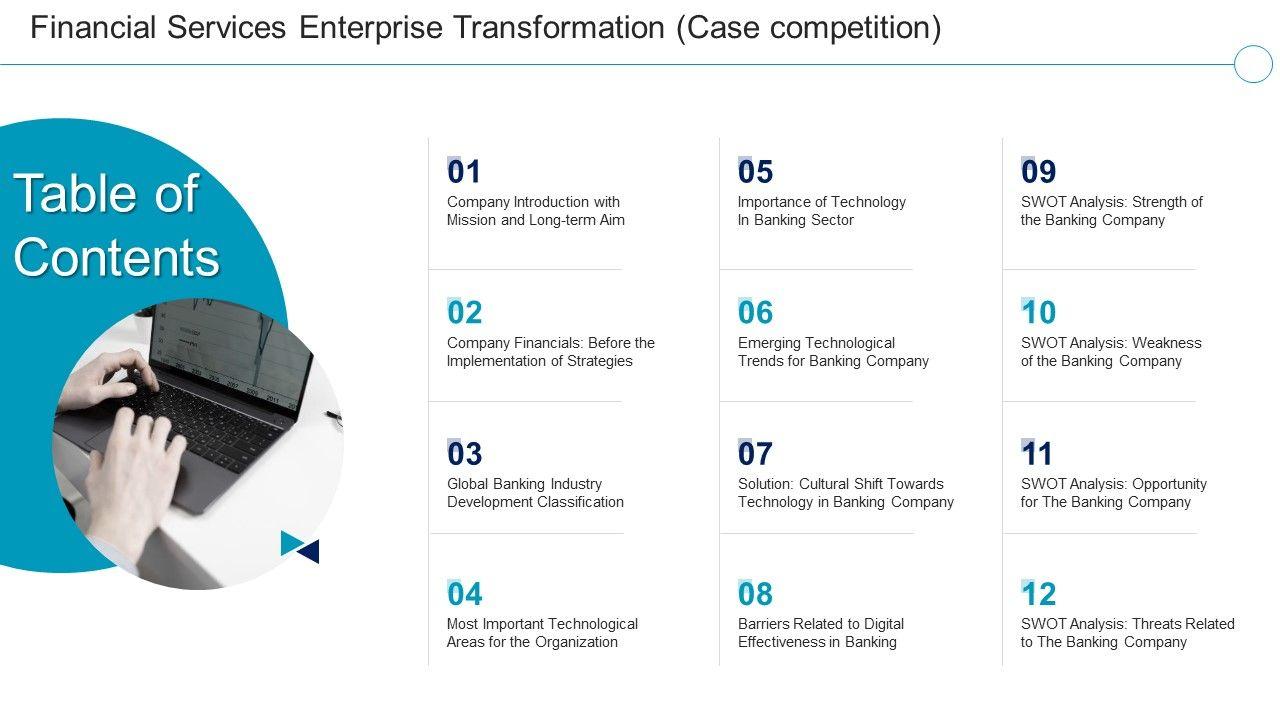 Financial Services Enterprise Transformation (Case competition)

Table of Contents

01
Company Introduction with Mission and Long-term Aim

02
Company Financials: Before the Implementation of Strategies

03
Global Banking Industry Development Classification

04
Most Important Technological Areas for the Organization

05
Importance of Technology In Banking Sector

06
Emerging Technological Trends for Banking Company

07
Solution: Cultural Shift Towards Technology in Banking Company

08
Barriers Related to Digital Effectiveness in Banking

09
SWOT Analysis: Strength of the Banking Company

10
SWOT Analysis: Weakness of the Banking Company

11
SWOT Analysis: Opportunity for The Banking Company

12
SWOT Analysis: Threats Related to The Banking Company